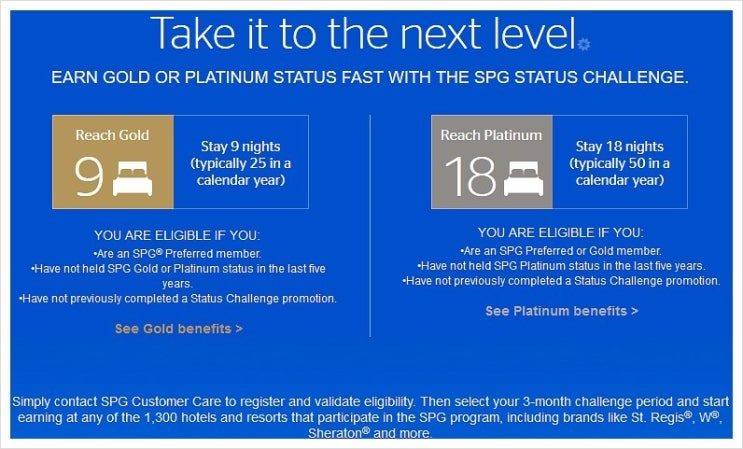 Take it to the next level

EARN GOLD OR PLATINUM STATUS FAST WITH THE SPG STATUS CHALLENGE.

Reach Gold
9

Stay 9 nights (typically 25 in a calendar year)

YOU ARE ELIGIBLE IF YOU:
•Are an SPG® Preferred member.
•Have not held SPG Gold or Platinum status in the last five years.
•Have not previously completed a Status Challenge promotion.

See Gold benefits >

Reach Platinum
18

Stay 18 nights (typically 50 in a calendar year)

YOU ARE ELIGIBLE IF YOU:
•Are an SPG Preferred or Gold member.
•Have not held SPG Platinum status in the last five years.
•Have not previously completed a Status Challenge promotion.

See Platinum benefits >

Simply contact SPG Customer Care to register and validate eligibility. Then select your 3-month challenge period and start earning at any of the 1,300 hotels and resorts that participate in the SPG program, including brands like St. Regis®, W®, Sheraton® and more.